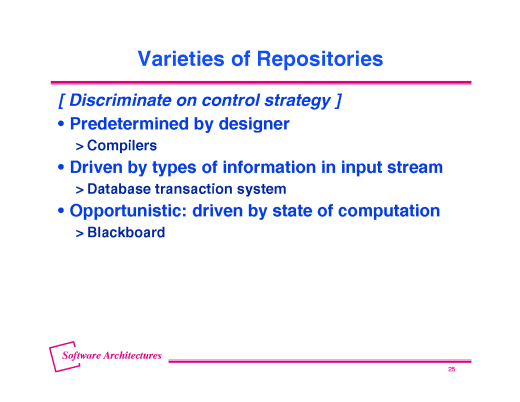 Varieties of Repositories

[ Discriminate on control strategy ]

• Predetermined by designer

> Compilers

• Driven by types of information in input stream

> Database transaction system

• Opportunistic: driven by state of computation

> Blackboard

Software Architectures

25